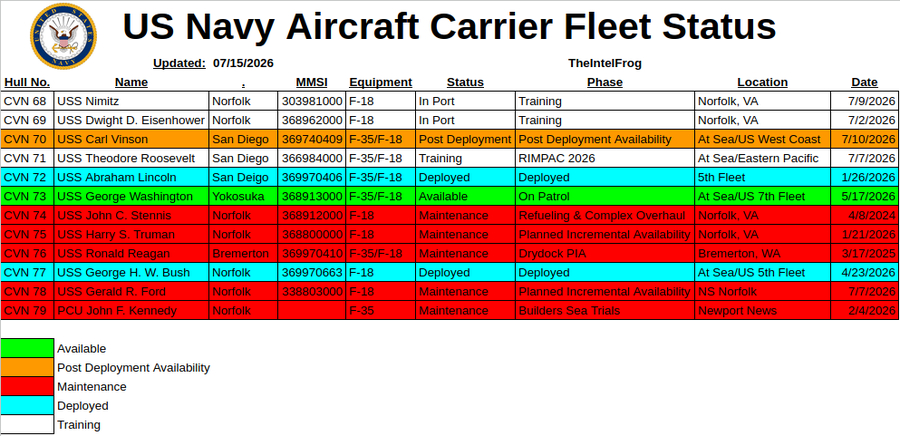 UNITED STATES NAVY

US Navy Aircraft Carrier Fleet Status

Updated: 07/15/2026

TheIntelFrog

| Hull No. | Name | . | MMSI | Equipment | Status | Phase | Location | Date |
|---|---|---|---|---|---|---|---|---|
| CVN 68 | USS Nimitz | Norfolk | 303981000 | F-18 | In Port | Training | Norfolk, VA | 7/9/2026 |
| CVN 69 | USS Dwight D. Eisenhower | Norfolk | 368962000 | F-18 | In Port | Training | Norfolk, VA | 7/2/2026 |
| CVN 70 | USS Carl Vinson | San Diego | 369740409 | F-35/F-18 | Post Deployment | Post Deployment Availability | At Sea/US West Coast | 7/10/2026 |
| CVN 71 | USS Theodore Roosevelt | San Diego | 366984000 | F-35/F-18 | Training | RIMPAC 2026 | At Sea/Eastern Pacific | 7/7/2026 |
| CVN 72 | USS Abraham Lincoln | San Deigo | 369970406 | F-35/F-18 | Deployed | Deployed | 5th Fleet | 1/26/2026 |
| CVN 73 | USS George Washington | Yokosuka | 368913000 | F-35/F-18 | Available | On Patrol | At Sea/US 7th Fleet | 5/17/2026 |
| CVN 74 | USS John C. Stennis | Norfolk | 368912000 | F-18 | Maintenance | Refueling & Complex Overhaul | Norfolk, VA | 4/8/2024 |
| CVN 75 | USS Harry S. Truman | Norfolk | 368800000 | F-18 | Maintenance | Planned Incremental Availability | Norfolk, VA | 1/21/2026 |
| CVN 76 | USS Ronald Reagan | Bremerton | 369970410 | F-35/F-18 | Maintenance | Drydock PIA | Bremerton, WA | 3/17/2025 |
| CVN 77 | USS George H. W. Bush | Norfolk | 369970663 | F-18 | Deployed | Deployed | At Sea/US 5th Fleet | 4/23/2026 |
| CVN 78 | USS Gerald R. Ford | Norfolk | 338803000 | F-18 | Maintenance | Planned Incremental Availability | NS Norfolk | 7/7/2026 |
| CVN 79 | PCU John F. Kennedy | Norfolk | | F-35 | Maintenance | Builders Sea Trials | Newport News | 2/4/2026 |

Available
Post Deployment Availability
Maintenance
Deployed
Training